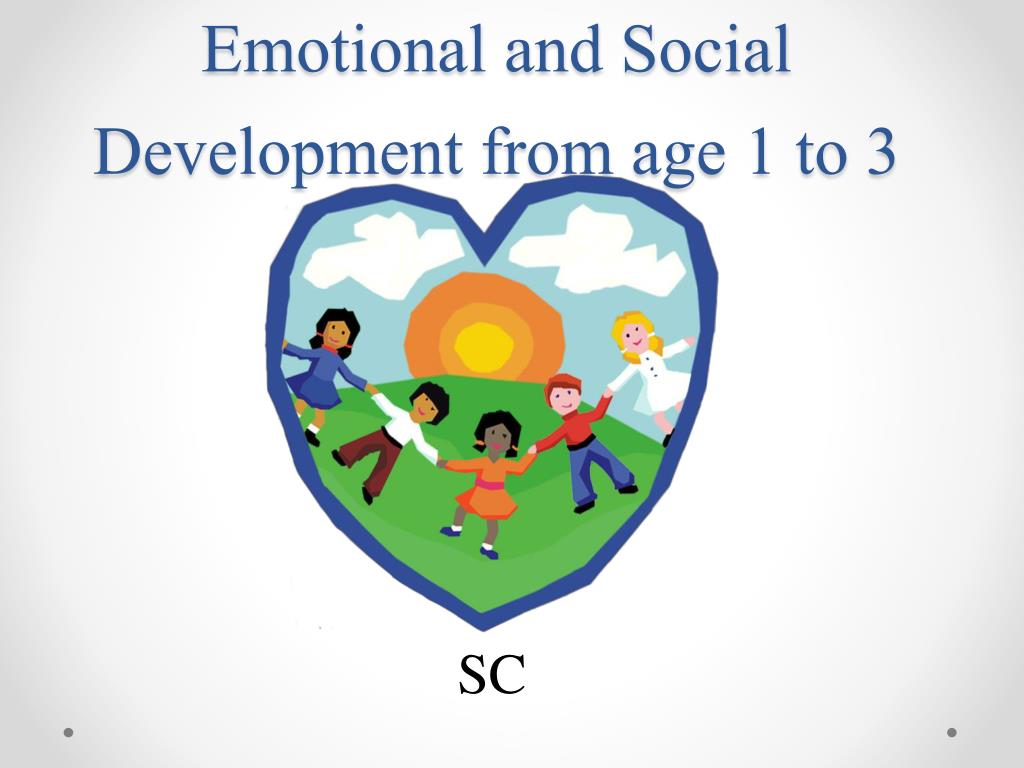 Emotional and Social Development from age 1 to 3

SC